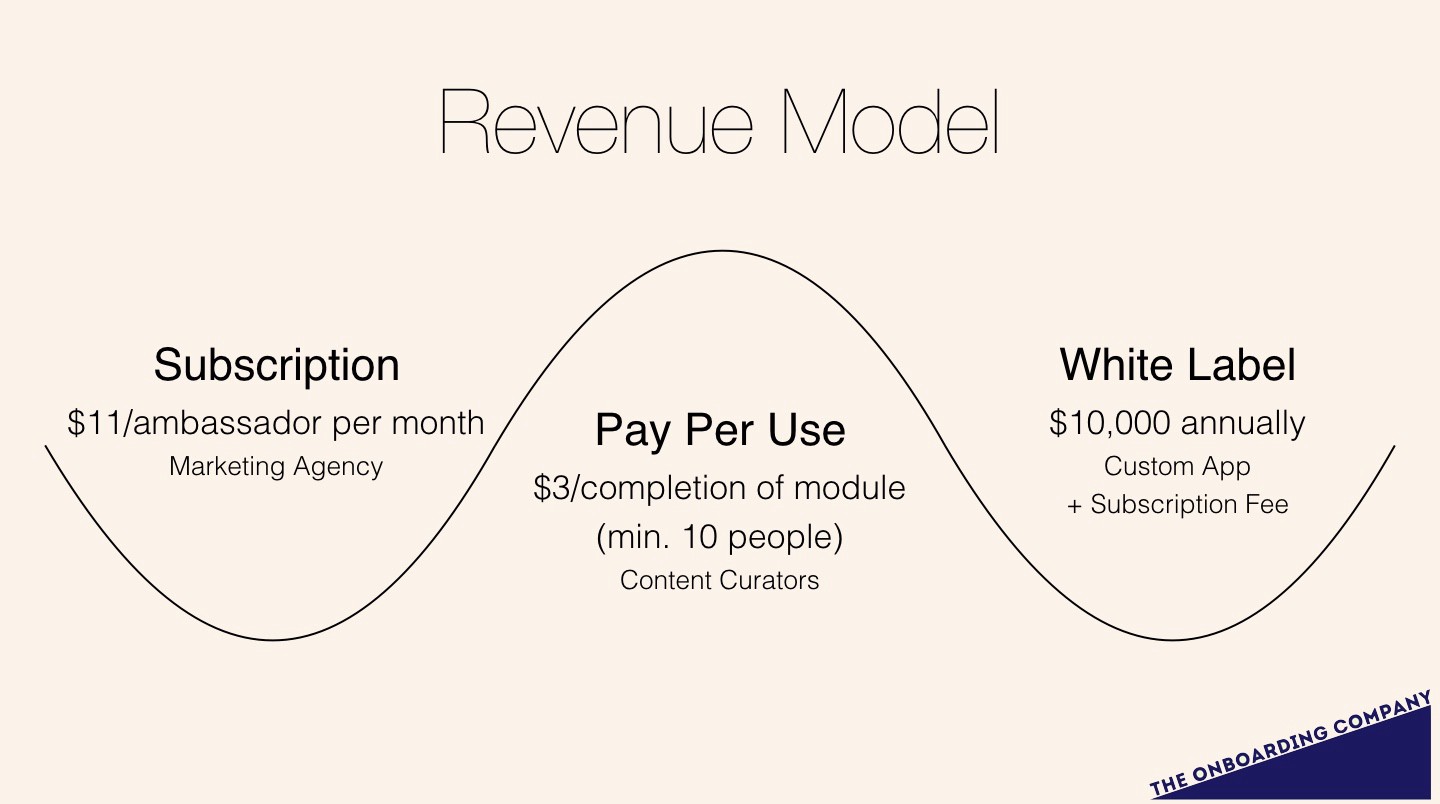 Revenue Model

Subscription
\$11/ambassador per month
Marketing Agency

Pay Per Use
\$3/completion of module
(min. 10 people)
Content Curators

White Label
\$10,000 annually
Custom App
+ Subscription Fee

THE ONBOARDING COMPANY